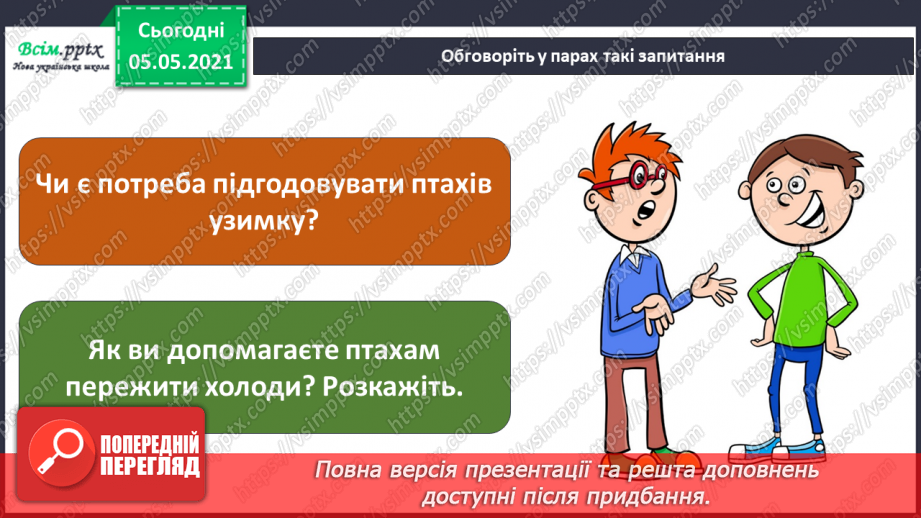 Всім.pptx
Нова українська школа

Сьогодні
05.05.2021

Обговоріть у парах такі запитання

Чи є потреба підгодовувати птахів узимку?

Як ви допомагаєте птахам пережити холоди? Розкажіть.

ПОПЕРЕДНІЙ ПЕРЕГЛЯД

Повна версія презентації та решта доповнень доступні після придбання.

https://vsimpptx.com